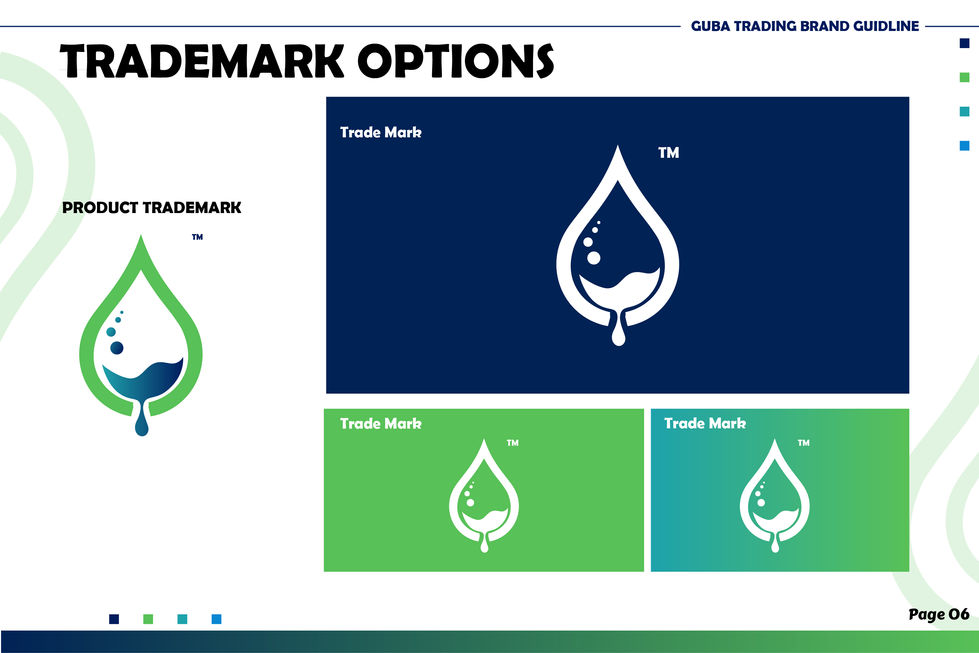 GUBA TRADING BRAND GUIDLINE

TRADEMARK OPTIONS

PRODUCT TRADEMARK

™

Trade Mark

TM

Trade Mark

TM

Trade Mark

TM

Page 06